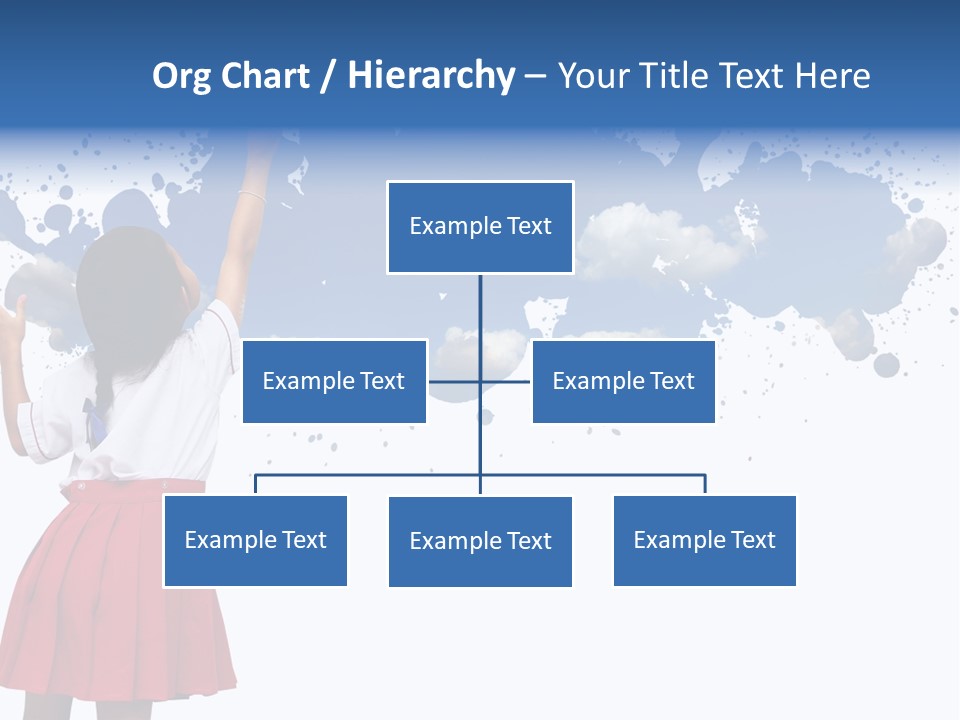 Org Chart / Hierarchy – Your Title Text Here

Example Text

Example Text

Example Text

Example Text

Example Text

Example Text